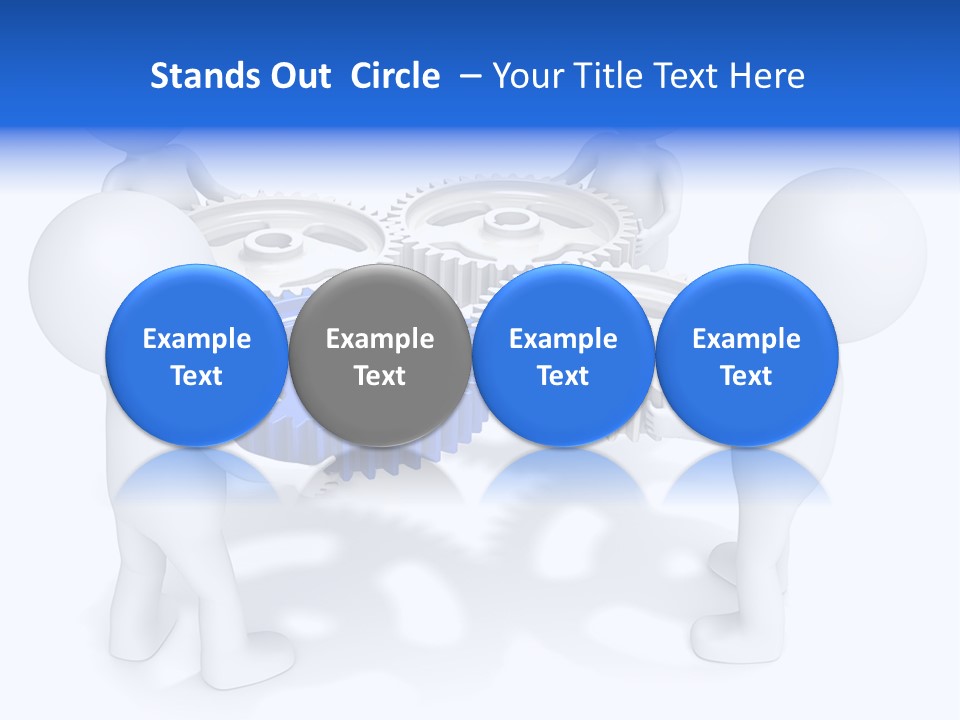 Stands Out Circle – Your Title Text Here

Example Text

Example Text

Example Text

Example Text